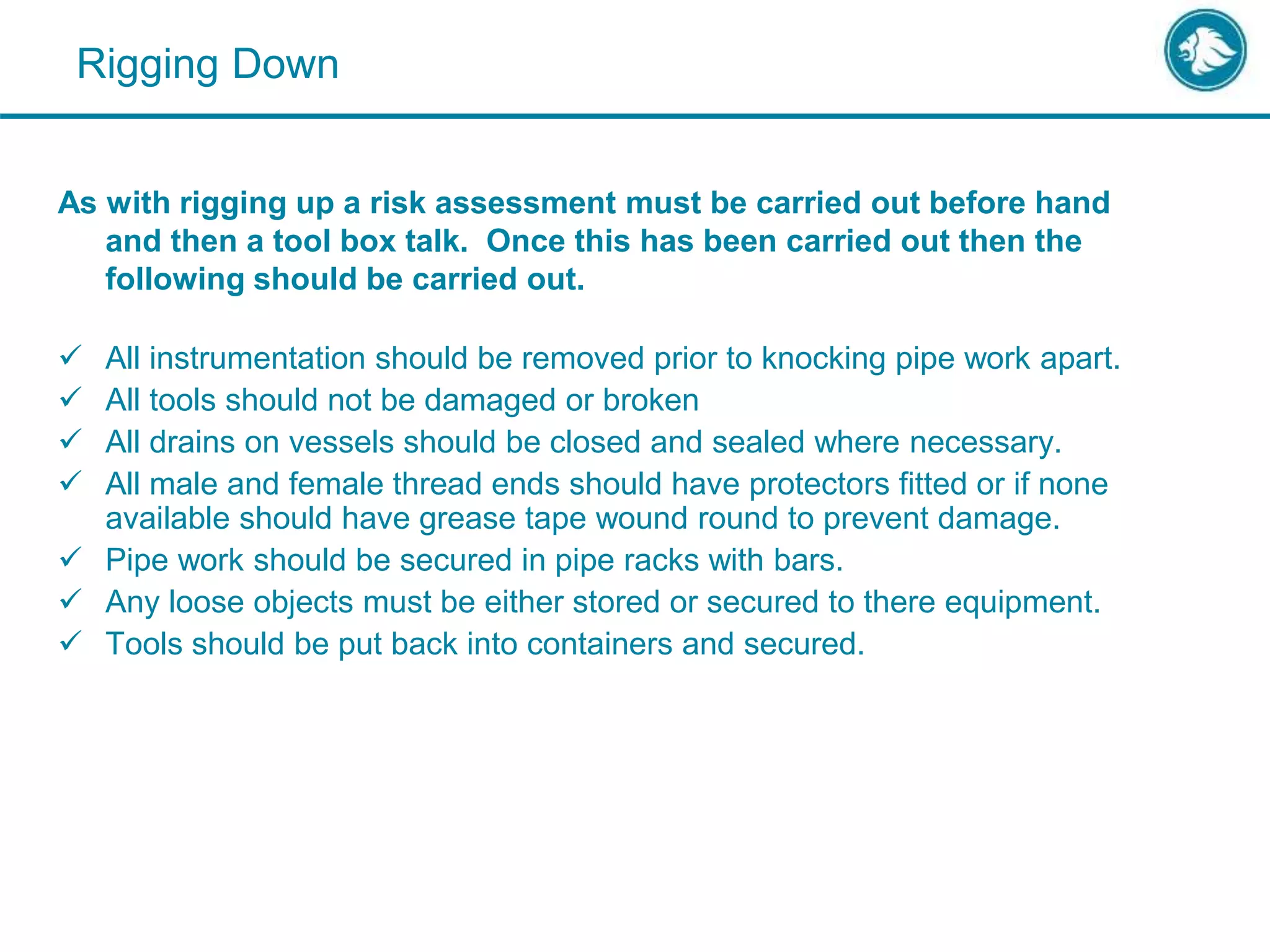 Rigging Down

As with rigging up a risk assessment must be carried out before hand and then a tool box talk.  Once this has been carried out then the following should be carried out.

✓ All instrumentation should be removed prior to knocking pipe work apart.
✓ All tools should not be damaged or broken
✓ All drains on vessels should be closed and sealed where necessary.
✓ All male and female thread ends should have protectors fitted or if none available should have grease tape wound round to prevent damage.
✓ Pipe work should be secured in pipe racks with bars.
✓ Any loose objects must be either stored or secured to there equipment.
✓ Tools should be put back into containers and secured.